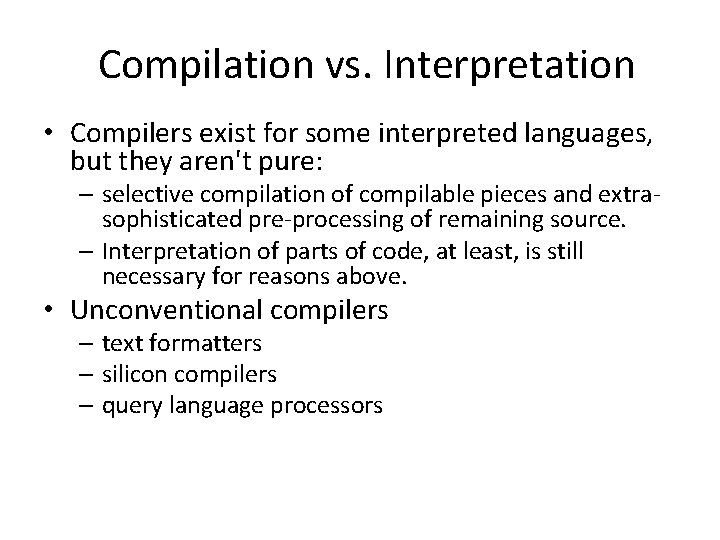 Compilation vs. Interpretation

• Compilers exist for some interpreted languages, but they aren't pure:
– selective compilation of compilable pieces and extra-sophisticated pre-processing of remaining source.
– Interpretation of parts of code, at least, is still necessary for reasons above.

• Unconventional compilers
– text formatters
– silicon compilers
– query language processors